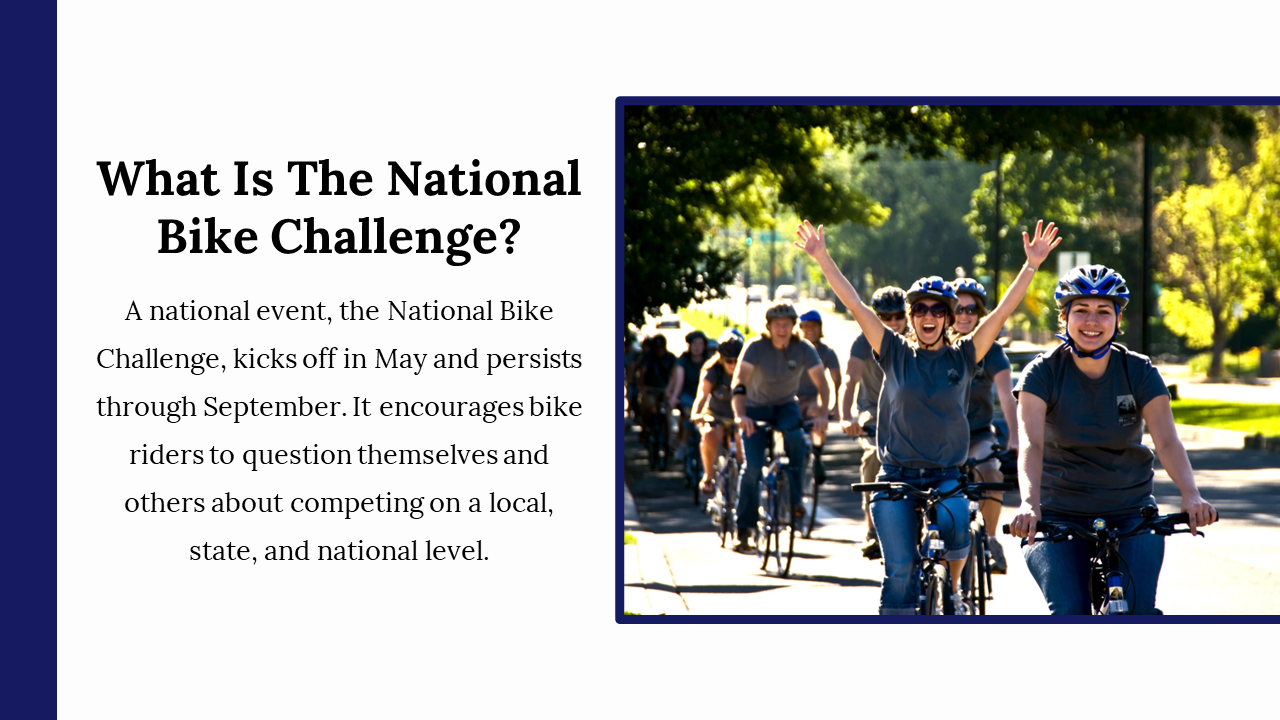 What Is The National Bike Challenge?

A national event, the National Bike Challenge, kicks off in May and persists through September. It encourages bike riders to question themselves and others about competing on a local, state, and national level.